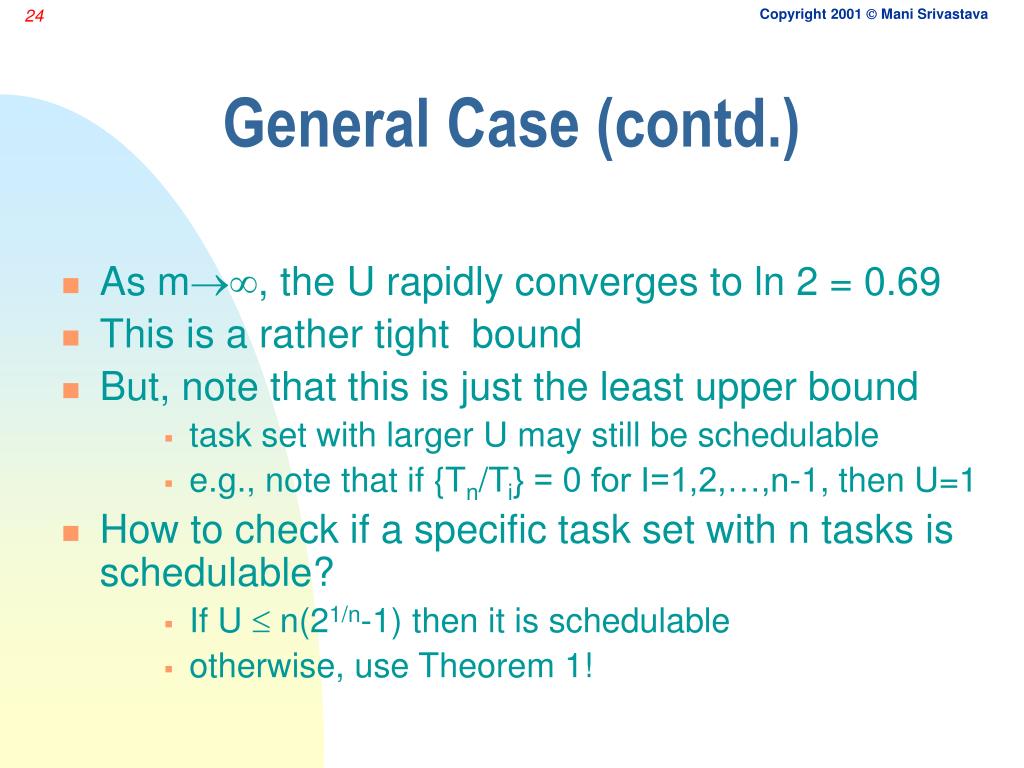 24

Copyright 2001 © Mani Srivastava

General Case (contd.)

- As $m \rightarrow \infty$, the U rapidly converges to ln 2 = 0.69
- This is a rather tight bound
- But, note that this is just the least upper bound
  - task set with larger U may still be schedulable
  - e.g., note that if $\{T_n/T_i\} = 0$ for I=1,2,…,n-1, then U=1
- How to check if a specific task set with n tasks is schedulable?
  - If $U \leq n(2^{1/n}-1)$ then it is schedulable
  - otherwise, use Theorem 1!